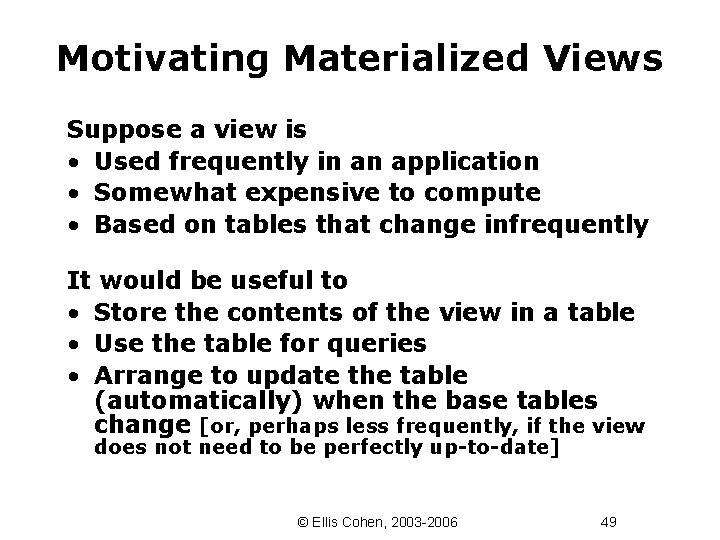 Motivating Materialized Views

Suppose a view is
• Used frequently in an application
• Somewhat expensive to compute
• Based on tables that change infrequently

It would be useful to
• Store the contents of the view in a table
• Use the table for queries
• Arrange to update the table (automatically) when the base tables change [or, perhaps less frequently, if the view does not need to be perfectly up-to-date]

© Ellis Cohen, 2003-2006 49